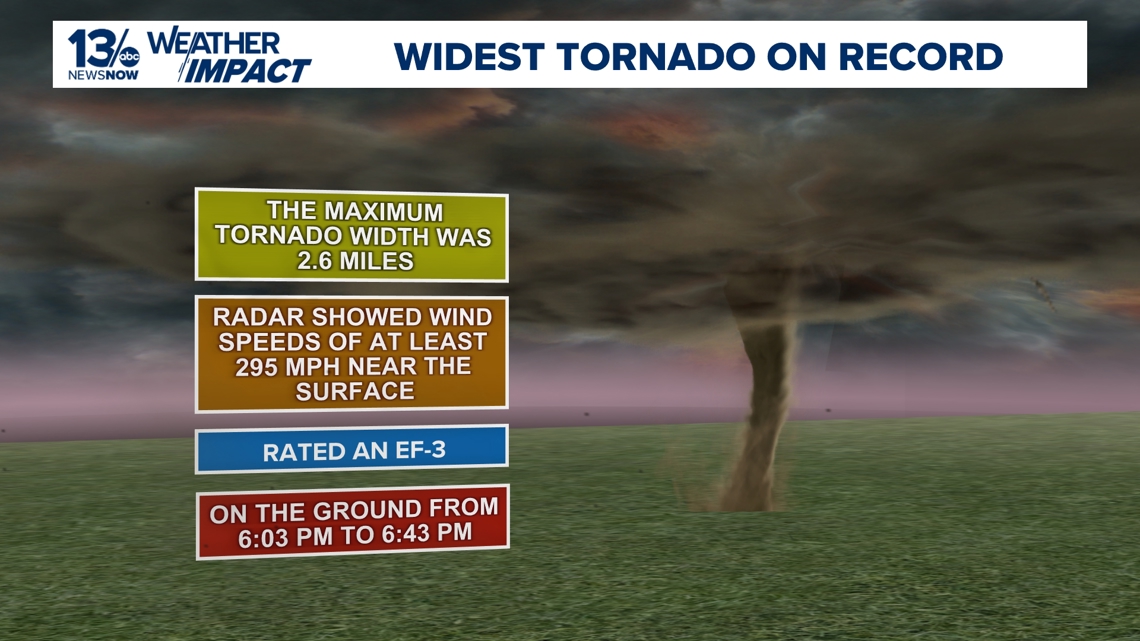 13 abc NEWSNOW WEATHER IMPACT

WIDEST TORNADO ON RECORD

THE MAXIMUM TORNADO WIDTH WAS 2.6 MILES

RADAR SHOWED WIND SPEEDS OF AT LEAST 295 MPH NEAR THE SURFACE

RATED AN EF-3

ON THE GROUND FROM 6:03 PM TO 6:43 PM